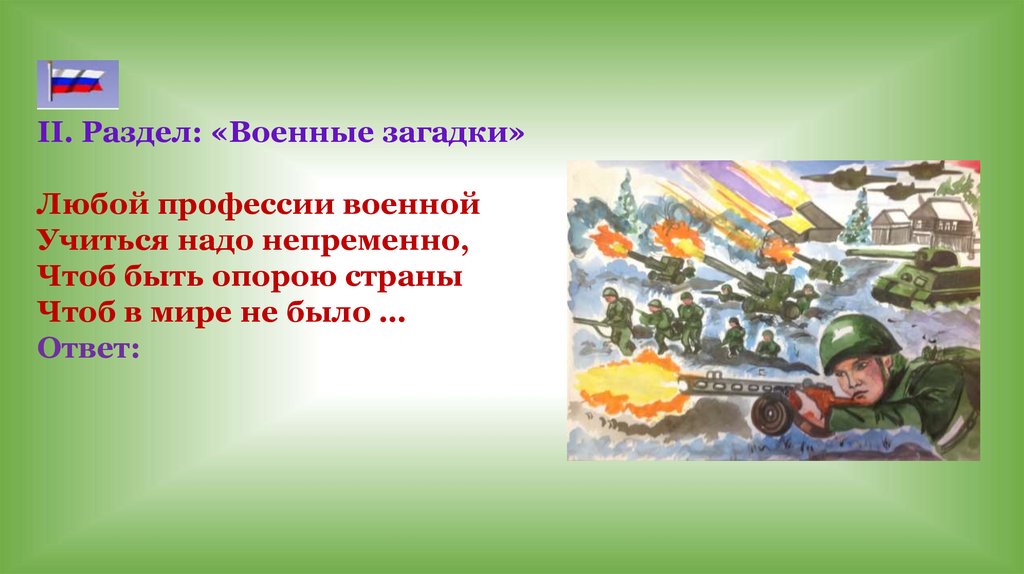 II. Раздел: «Военные загадки»

Любой профессии военной
Учиться надо непременно,
Чтоб быть опорою страны
Чтоб в мире не было …
Ответ: